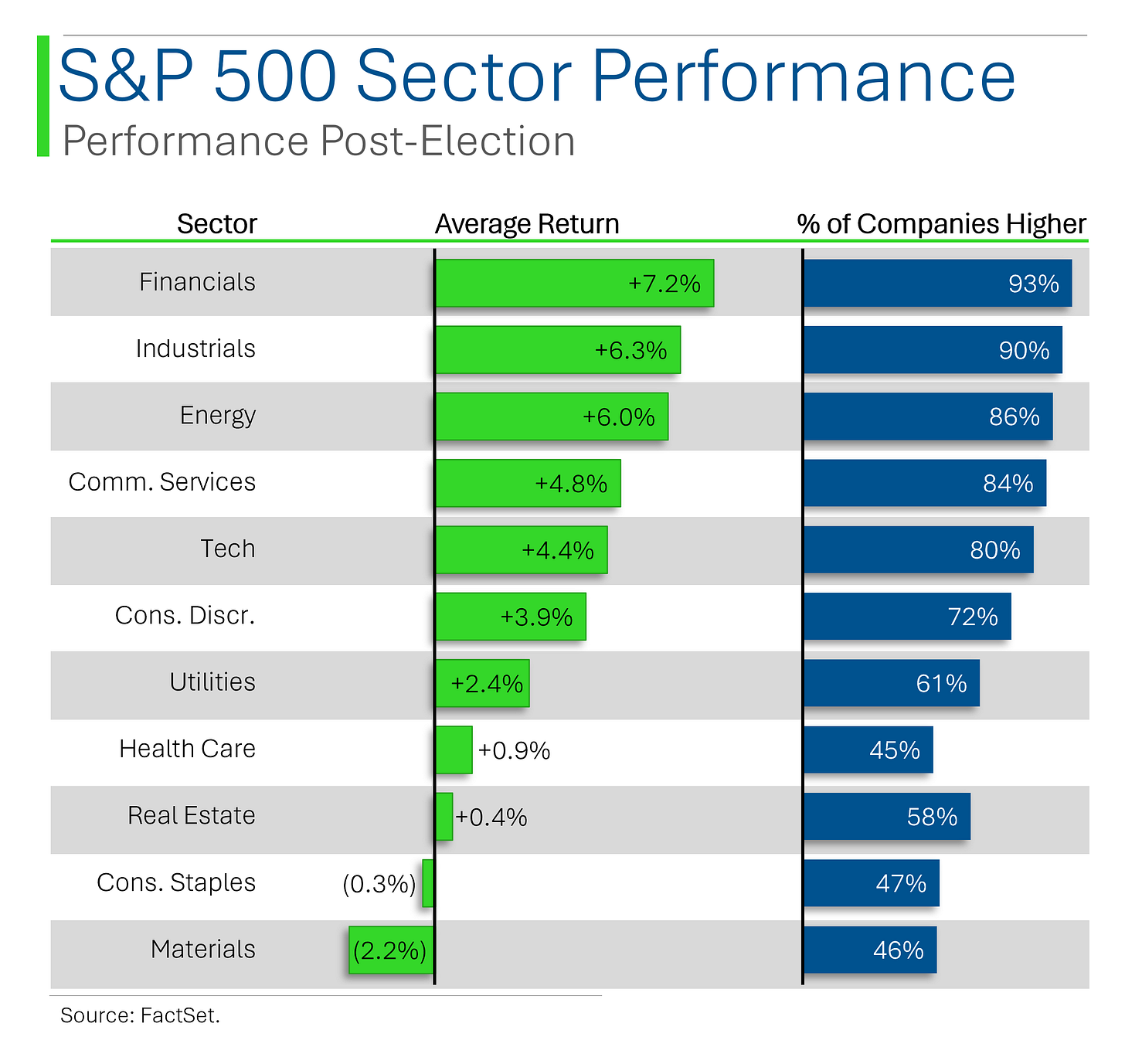 S&P 500 Sector Performance

Performance Post-Election

| Sector | Average Return | % of Companies Higher |
|---|---|---|
| Financials | +7.2% | 93% |
| Industrials | +6.3% | 90% |
| Energy | +6.0% | 86% |
| Comm. Services | +4.8% | 84% |
| Tech | +4.4% | 80% |
| Cons. Discr. | +3.9% | 72% |
| Utilities | +2.4% | 61% |
| Health Care | +0.9% | 45% |
| Real Estate | +0.4% | 58% |
| Cons. Staples | (0.3%) | 47% |
| Materials | (2.2%) | 46% |

Source: FactSet.